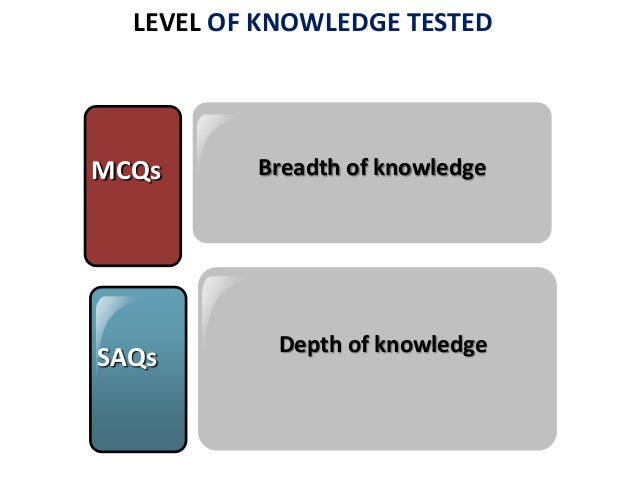 LEVEL OF KNOWLEDGE TESTED

MCQs

Breadth of knowledge

SAQs

Depth of knowledge